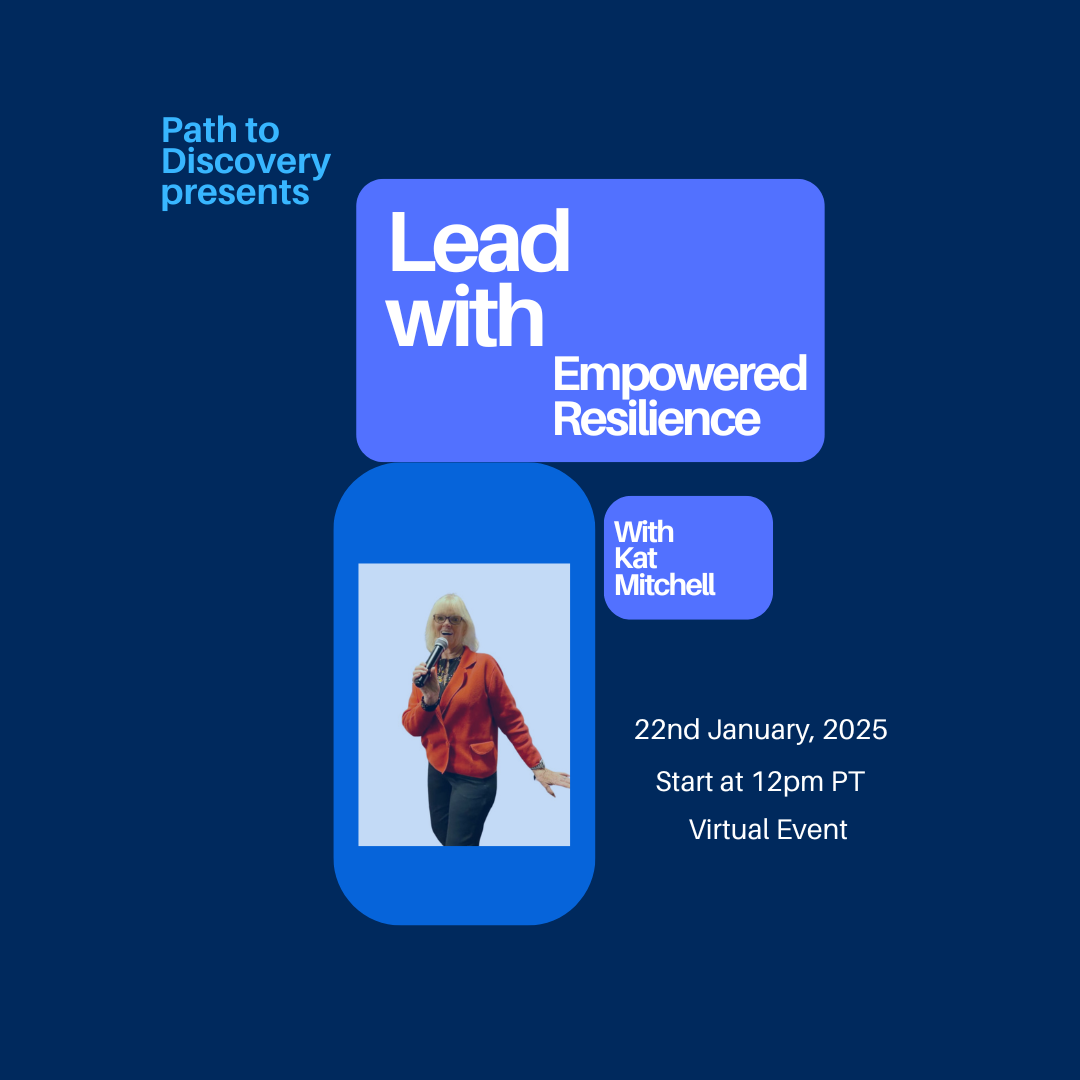 Path to Discovery presents

Lead with Empowered Resilience

With Kat Mitchell

22nd January, 2025

Start at 12pm PT

Virtual Event